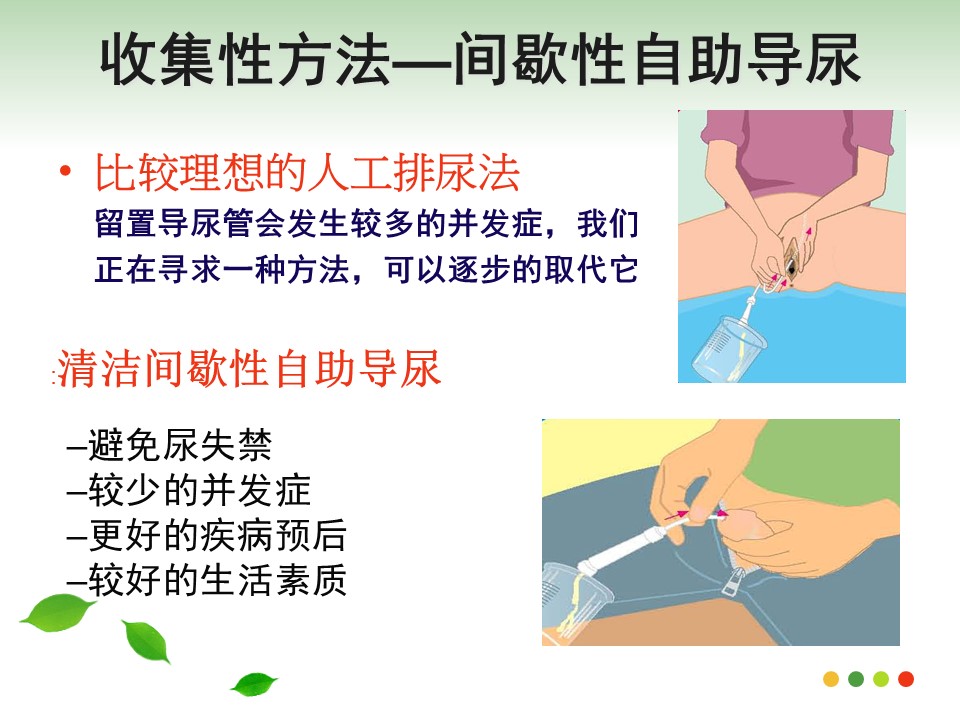 收集性方法—间歇性自助导尿

• 比较理想的人工排尿法

留置导尿管会发生较多的并发症，我们正在寻求一种方法，可以逐步的取代它

清洁间歇性自助导尿

–避免尿失禁
–较少的并发症
–更好的疾病预后
–较好的生活素质